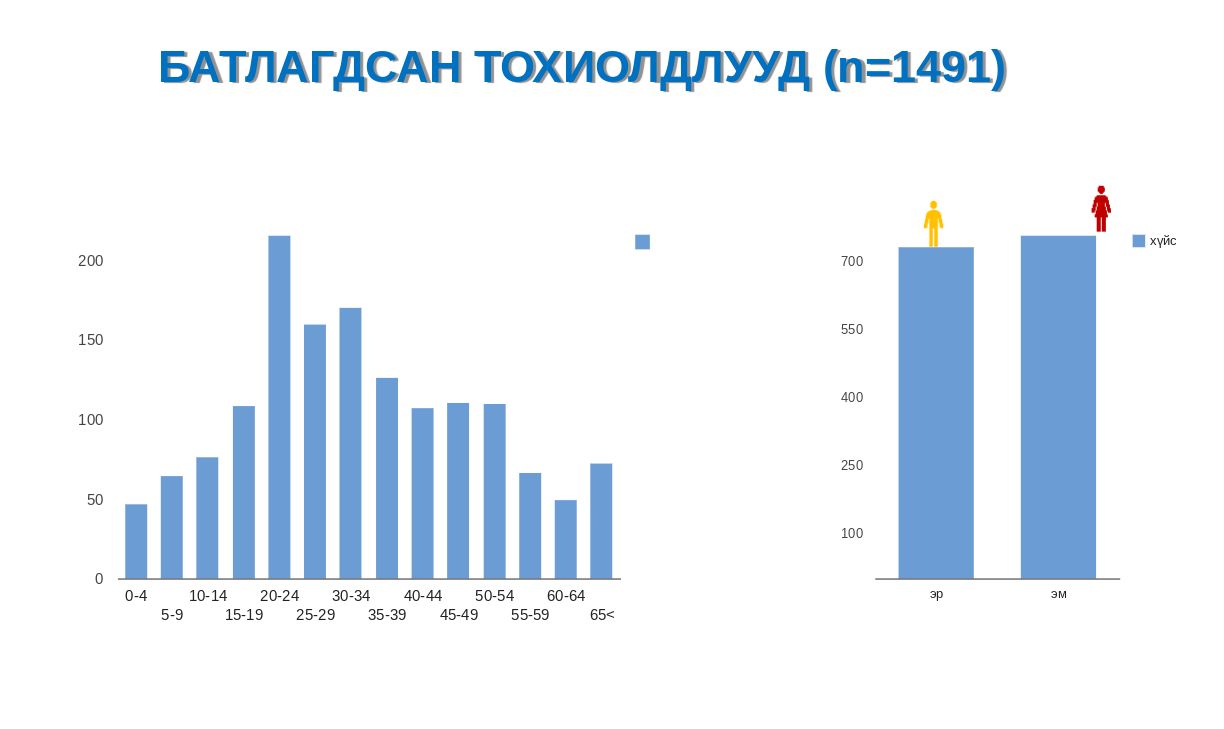 БАТЛАГДСАН ТОХИОЛДЛУУД (n=1491)

200
150
100
50
0
0-4
5-9
10-14
15-19
20-24
25-29
30-34
35-39
40-44
45-49
50-54
55-59
60-64
65<

хүйс
700
550
400
250
100
эр
эм